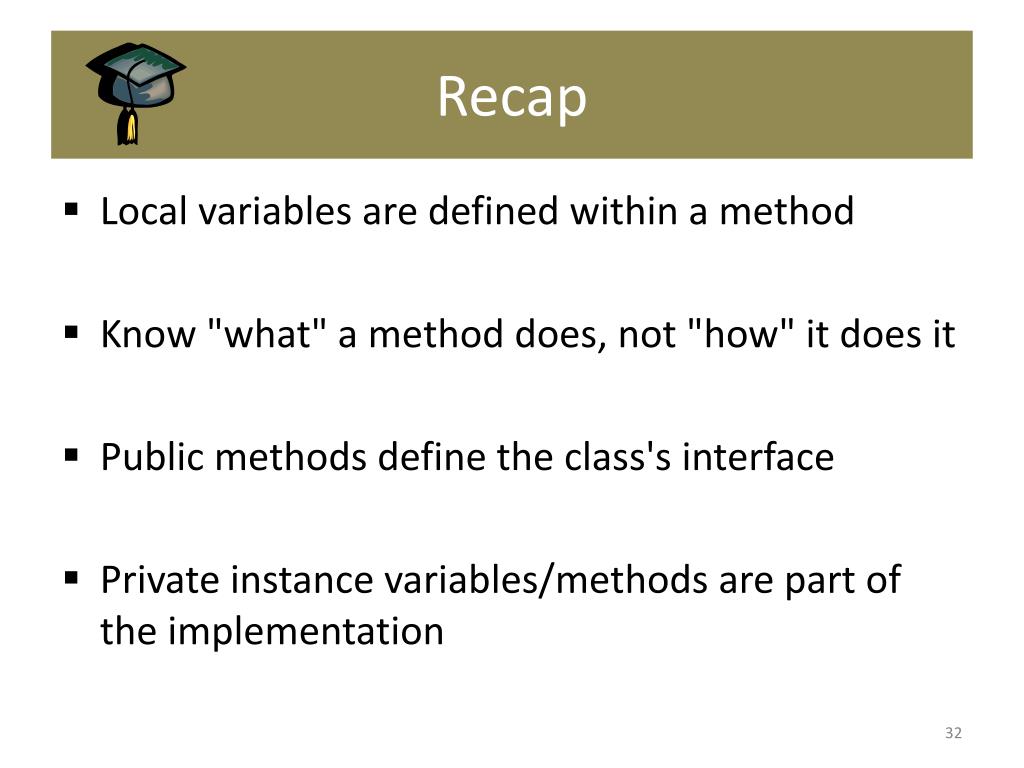 Recap

▪ Local variables are defined within a method

▪ Know "what" a method does, not "how" it does it

▪ Public methods define the class's interface

▪ Private instance variables/methods are part of the implementation

32